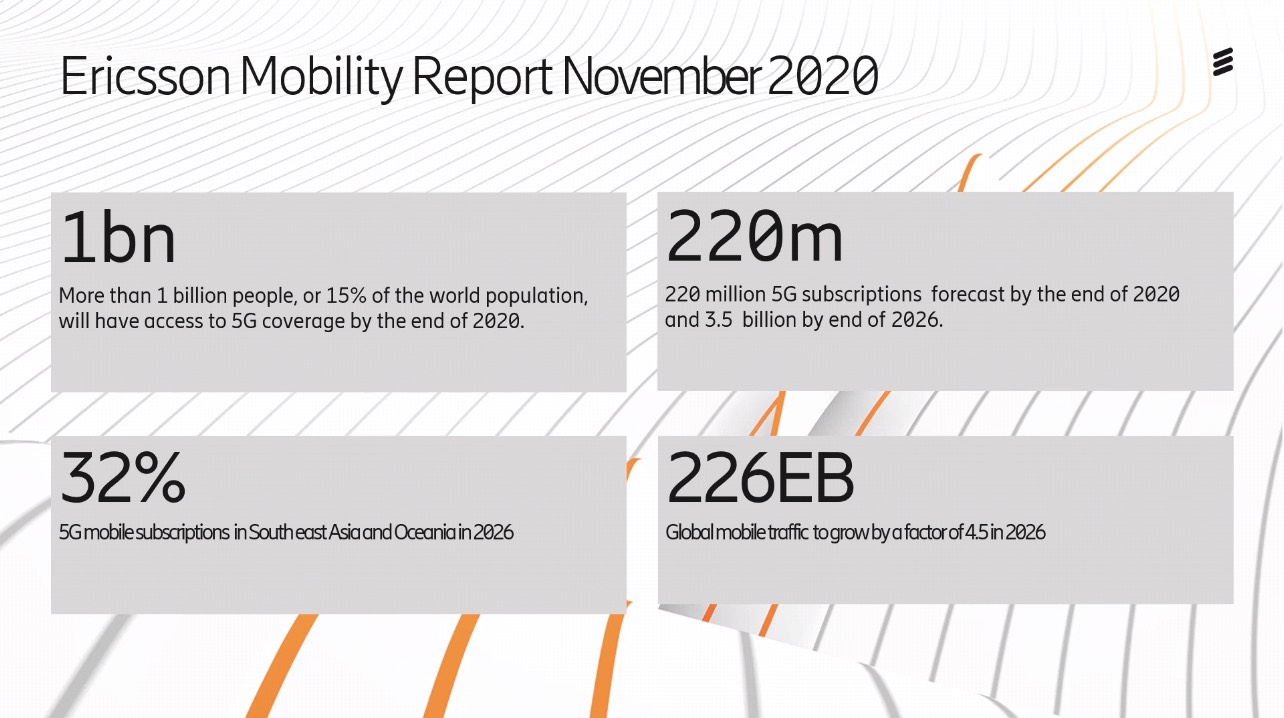 Ericsson Mobility Report November 2020

1bn
More than 1 billion people, or 15% of the world population, will have access to 5G coverage by the end of 2020.

220m
220 million 5G subscriptions forecast by the end of 2020 and 3.5 billion by end of 2026.

32%
5G mobile subscriptions in South east Asia and Oceania in 2026

226EB
Global mobile traffic to grow by a factor of 4.5 in 2026